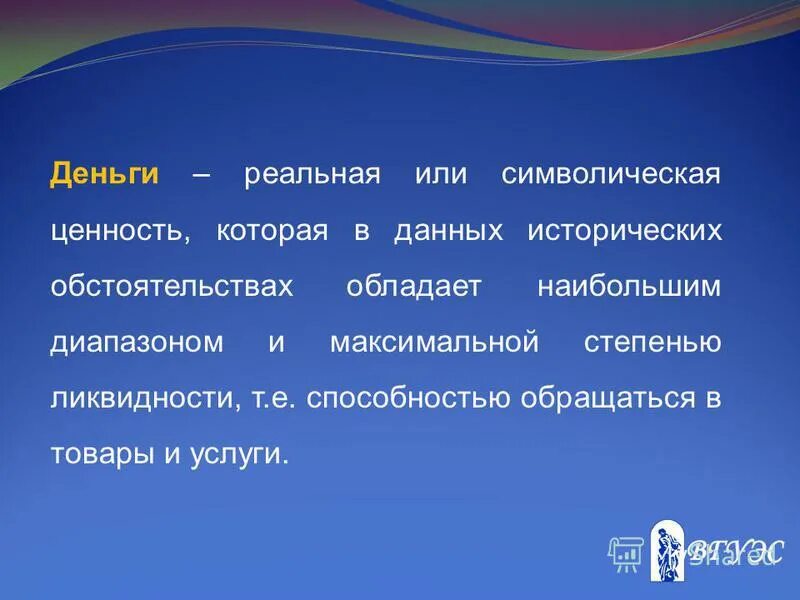 Деньги – реальная или символическая ценность, которая в данных исторических обстоятельствах обладает наибольшим диапазоном и максимальной степенью ликвидности, т.е. способностью обращаться в товары и услуги.

ВГУЭС